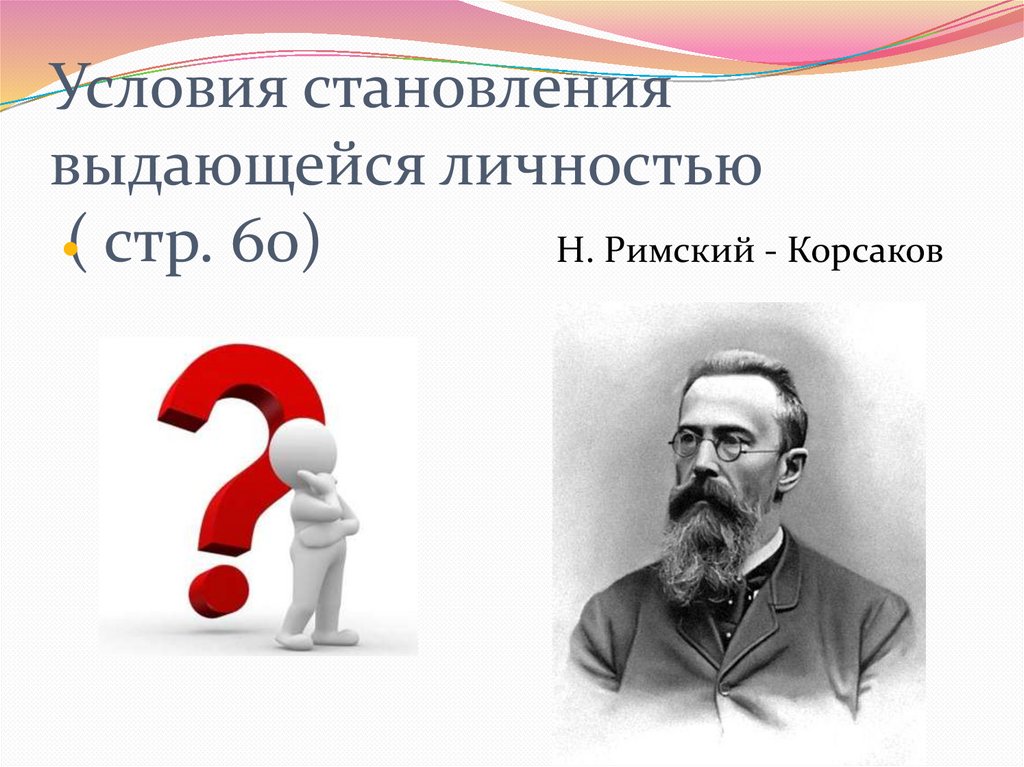 Условия становления выдающейся личностью

( стр. 60)

Н. Римский - Корсаков